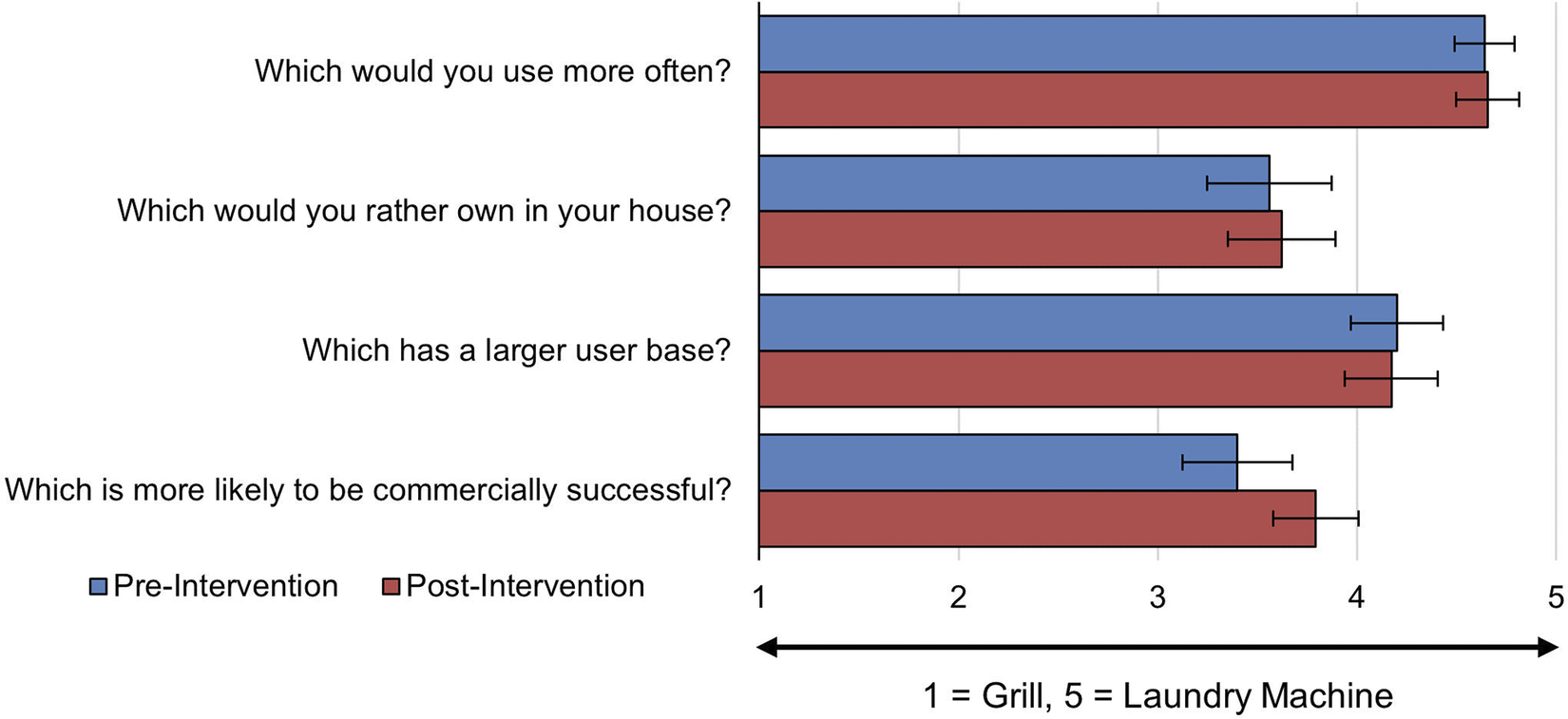 Which would you use more often?

Which would you rather own in your house?

Which has a larger user base?

Which is more likely to be commercially successful?

Pre-Intervention Post-Intervention

1 2 3 4 5

1 = Grill, 5 = Laundry Machine